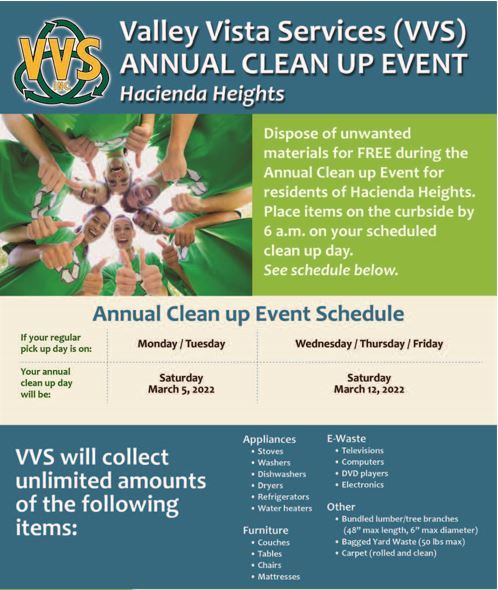 VVS INC.

Valley Vista Services (VVS)
ANNUAL CLEAN UP EVENT
Hacienda Heights

Dispose of unwanted materials for FREE during the Annual Clean up Event for residents of Hacienda Heights. Place items on the curbside by 6 a.m. on your scheduled clean up day.
See schedule below.

Annual Clean up Event Schedule

| If your regular pick up day is on: | Monday / Tuesday | Wednesday / Thursday / Friday |
|---|---|---|
| Your annual clean up day will be: | Saturday March 5, 2022 | Saturday March 12, 2022 |

VVS will collect unlimited amounts of the following items:

Appliances
• Stoves
• Washers
• Dishwashers
• Dryers
• Refrigerators
• Water heaters

Furniture
• Couches
• Tables
• Chairs
• Mattresses

E-Waste
• Televisions
• Computers
• DVD players
• Electronics

Other
• Bundled lumber/tree branches (48" max length, 6" max diameter)
• Bagged Yard Waste (50 lbs max)
• Carpet (rolled and clean)